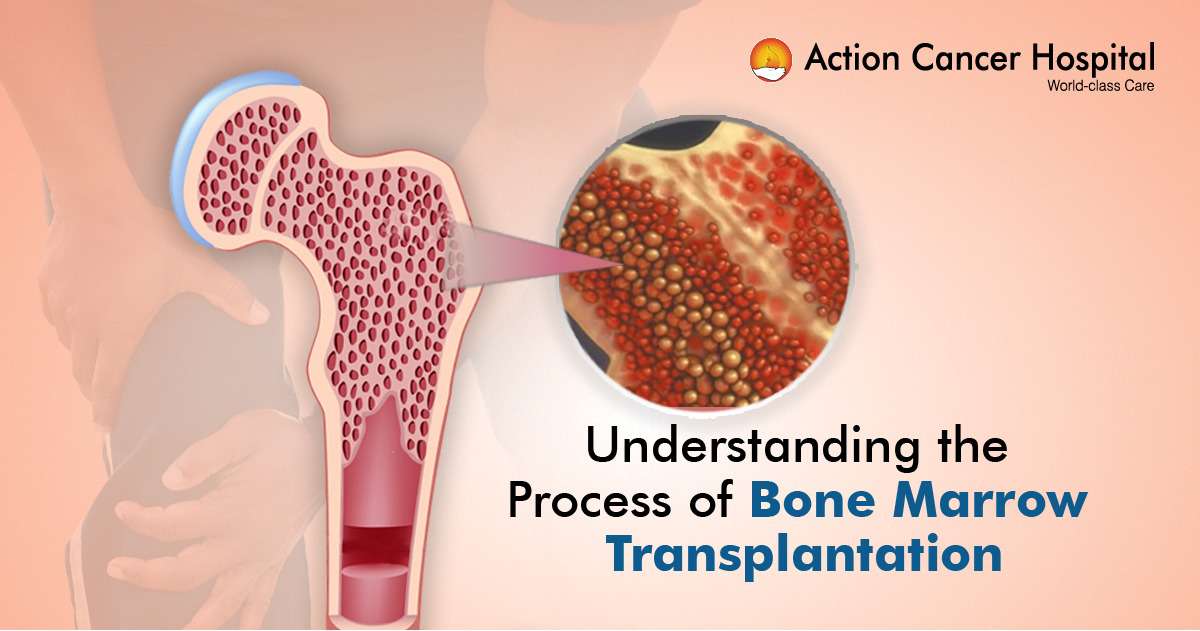 Action Cancer Hospital
World-class Care

Understanding the Process of Bone Marrow Transplantation